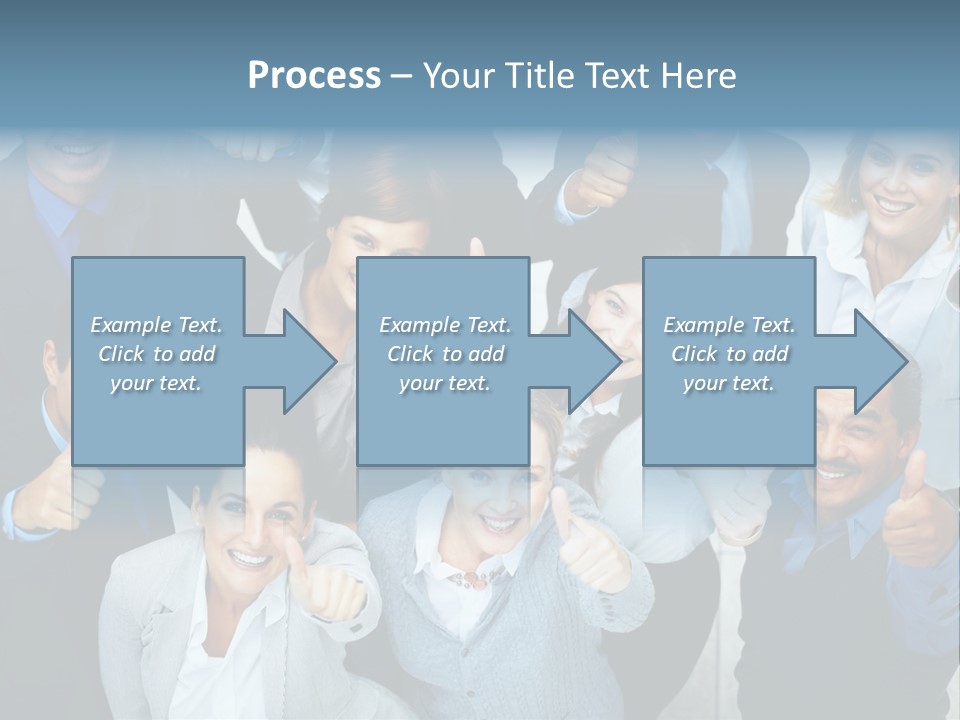 Process – Your Title Text Here

Example Text. Click to add your text.

Example Text. Click to add your text.

Example Text. Click to add your text.